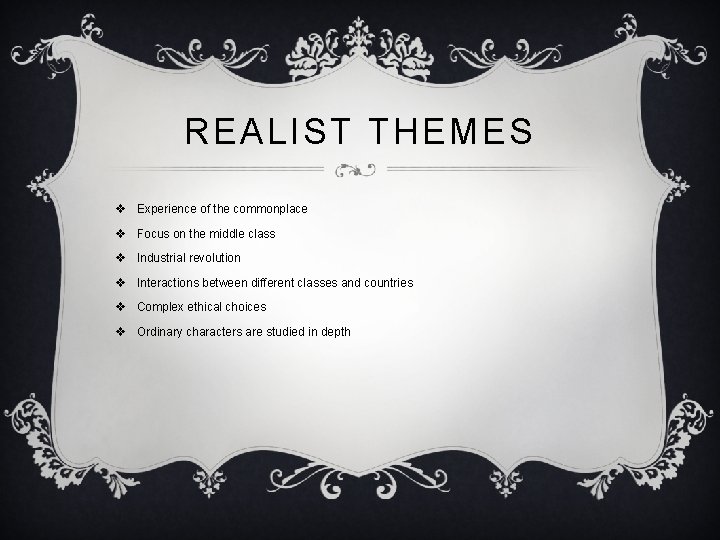 REALIST THEMES

❖ Experience of the commonplace
❖ Focus on the middle class
❖ Industrial revolution
❖ Interactions between different classes and countries
❖ Complex ethical choices
❖ Ordinary characters are studied in depth